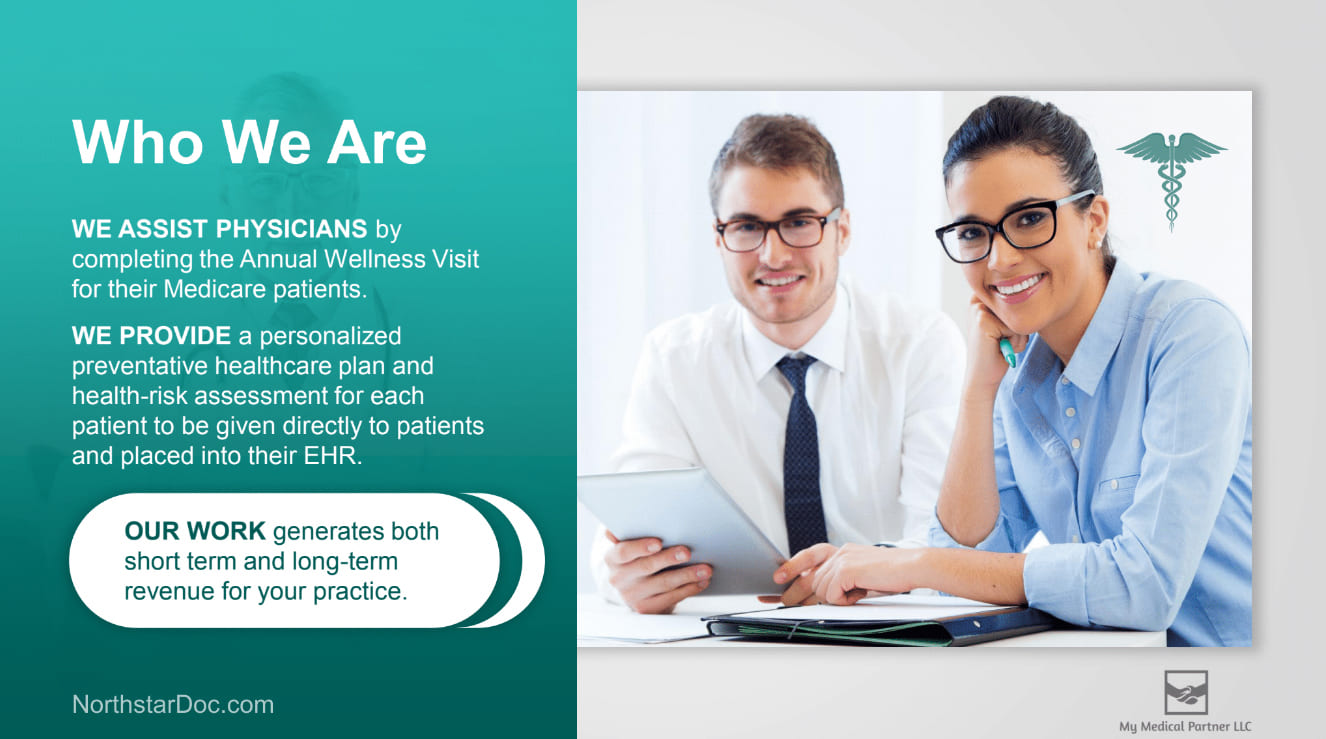 Who We Are

WE ASSIST PHYSICIANS by completing the Annual Wellness Visit for their Medicare patients.

WE PROVIDE a personalized preventative healthcare plan and health-risk assessment for each patient to be given directly to patients and placed into their EHR.

OUR WORK generates both short term and long-term revenue for your practice.

NorthstarDoc.com

My Medical Partner LLC